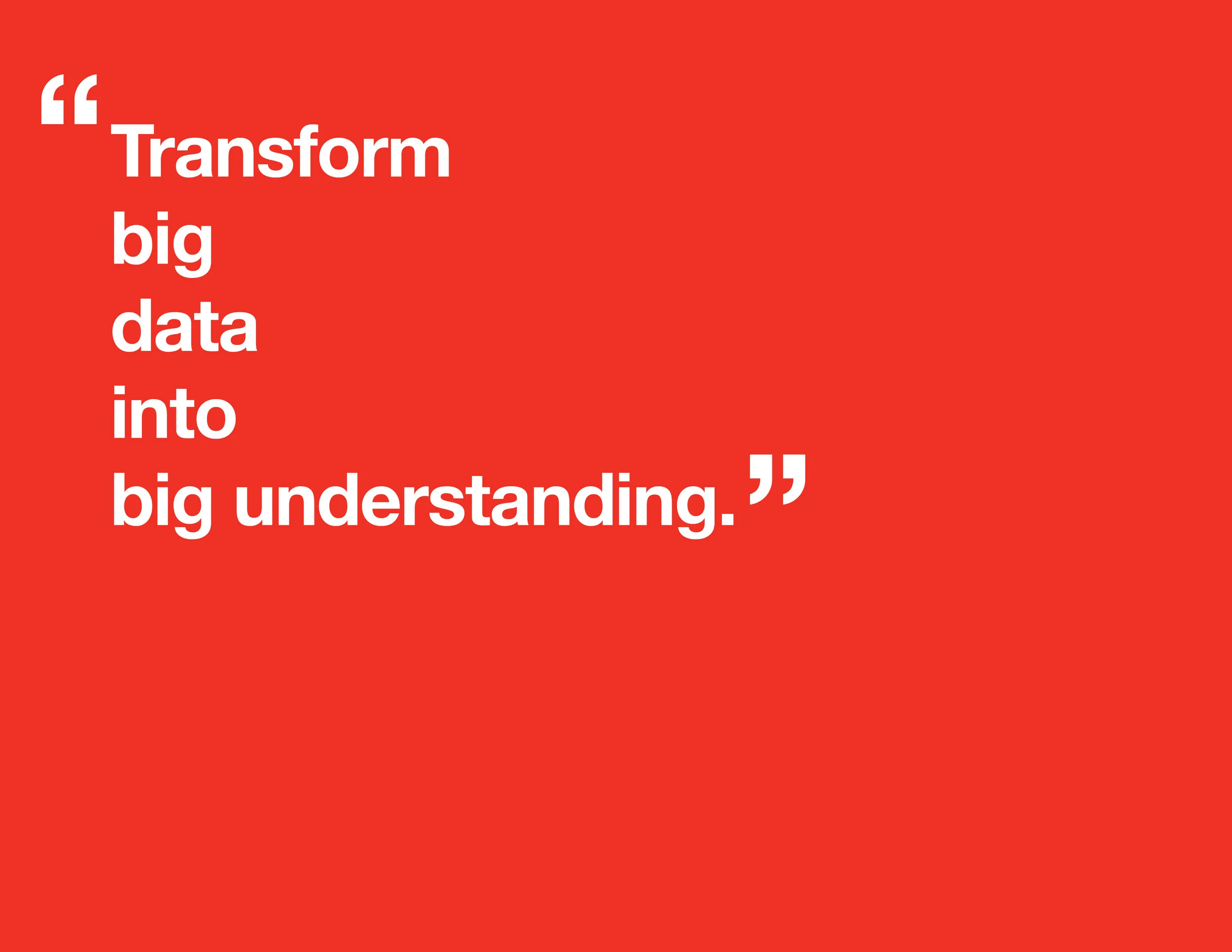 “Transform
big
data
into
big understanding.”